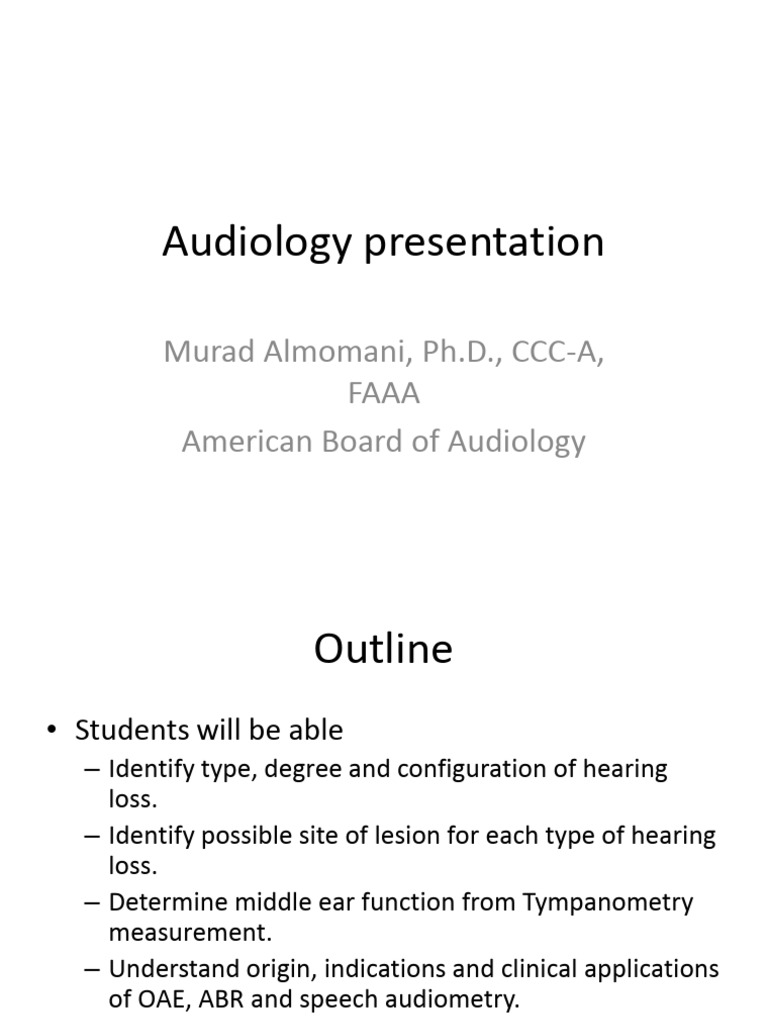 Audiology presentation

Murad Almomani, Ph.D., CCC-A, FAAA
American Board of Audiology

Outline

• Students will be able
– Identify type, degree and configuration of hearing loss.
– Identify possible site of lesion for each type of hearing loss.
– Determine middle ear function from Tympanometry measurement.
– Understand origin, indications and clinical applications of OAE, ABR and speech audiometry.